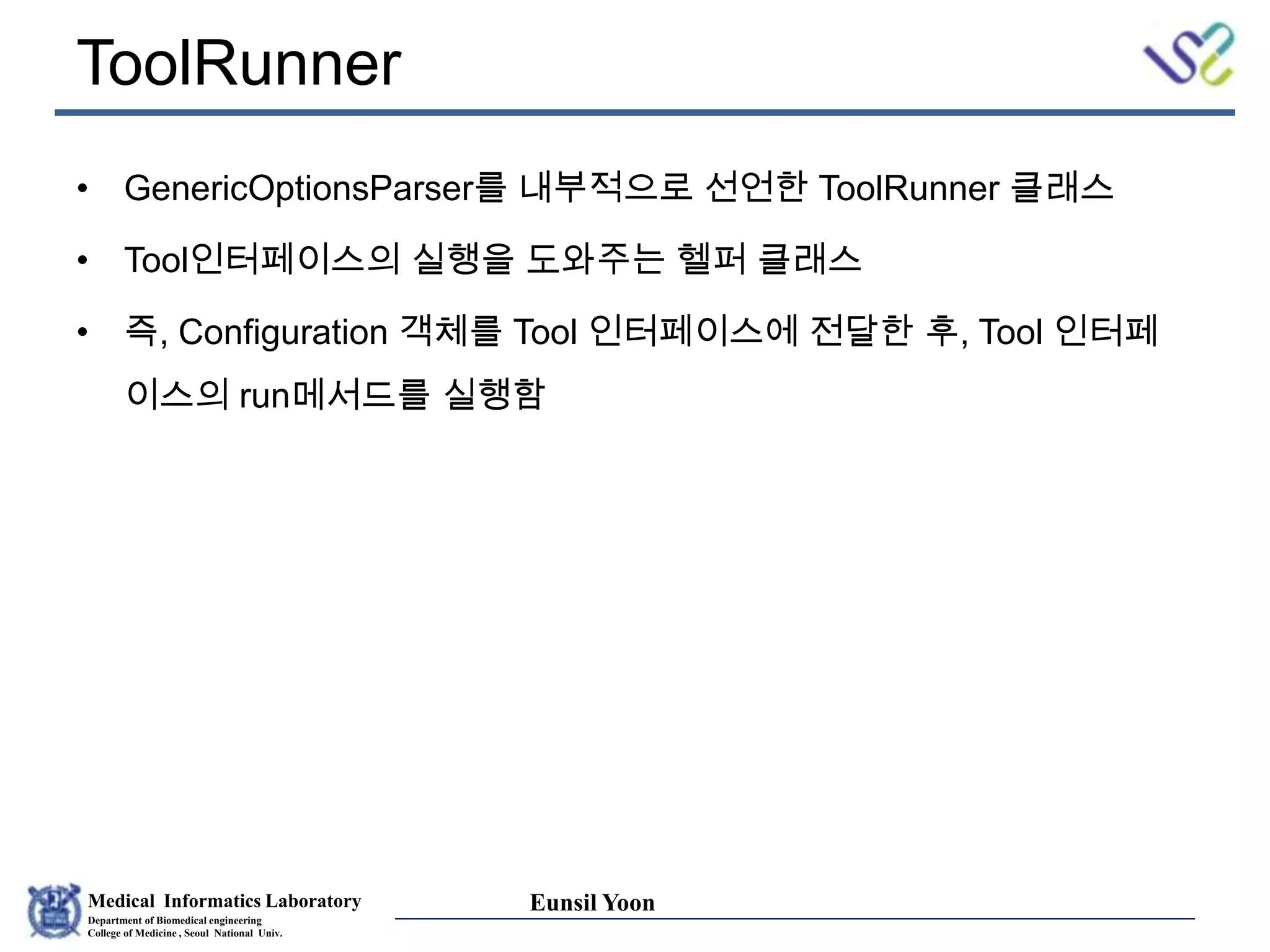 ToolRunner

• GenericOptionsParser를 내부적으로 선언한 ToolRunner 클래스

• Tool인터페이스의 실행을 도와주는 헬퍼 클래스

• 즉, Configuration 객체를 Tool 인터페이스에 전달한 후, Tool 인터페이스의 run메서드를 실행함

Medical Informatics Laboratory
Department of Biomedical engineering
College of Medicine , Seoul National Univ.

Eunsil Yoon